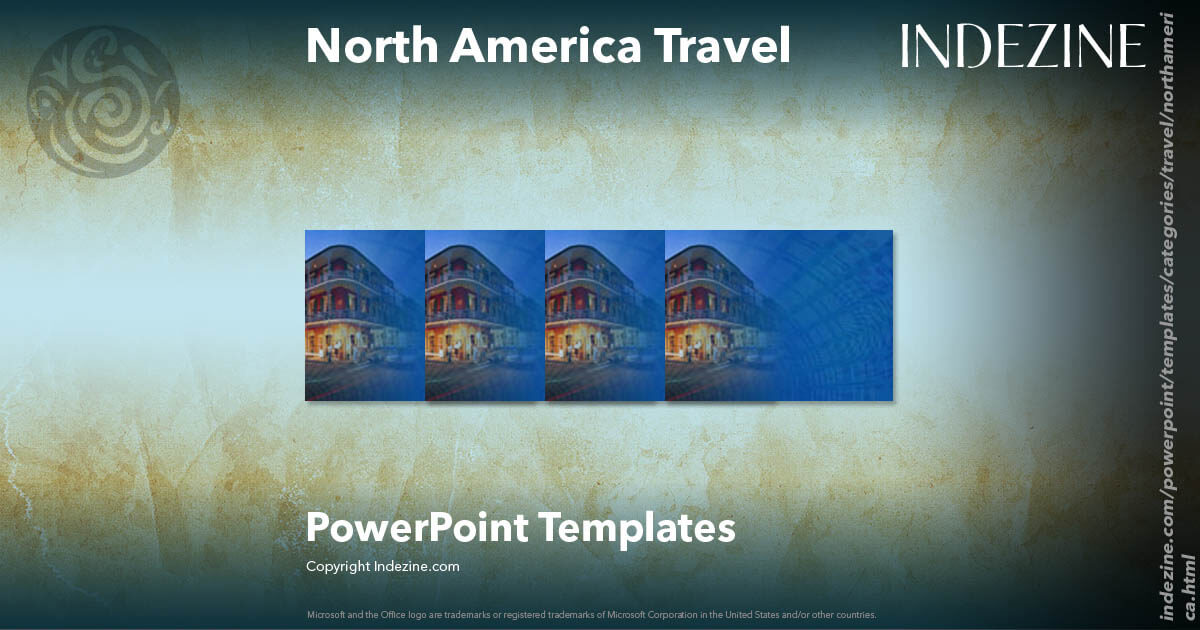 North America Travel

INDEZINE

PowerPoint Templates

Copyright Indezine.com

Microsoft and the Office logo are trademarks or registered trademarks of Microsoft Corporation in the United States and/or other countries.

indezine.com/powerpoint/templates/categories/travel/northamerica.html